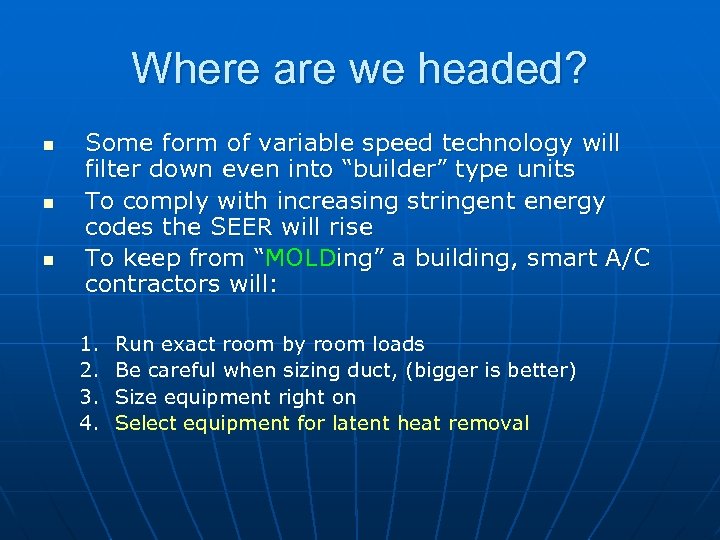 Where are we headed?

- Some form of variable speed technology will filter down even into “builder” type units
- To comply with increasing stringent energy codes the SEER will rise
- To keep from “MOLDing” a building, smart A/C contractors will:

1. Run exact room by room loads
2. Be careful when sizing duct, (bigger is better)
3. Size equipment right on
4. Select equipment for latent heat removal